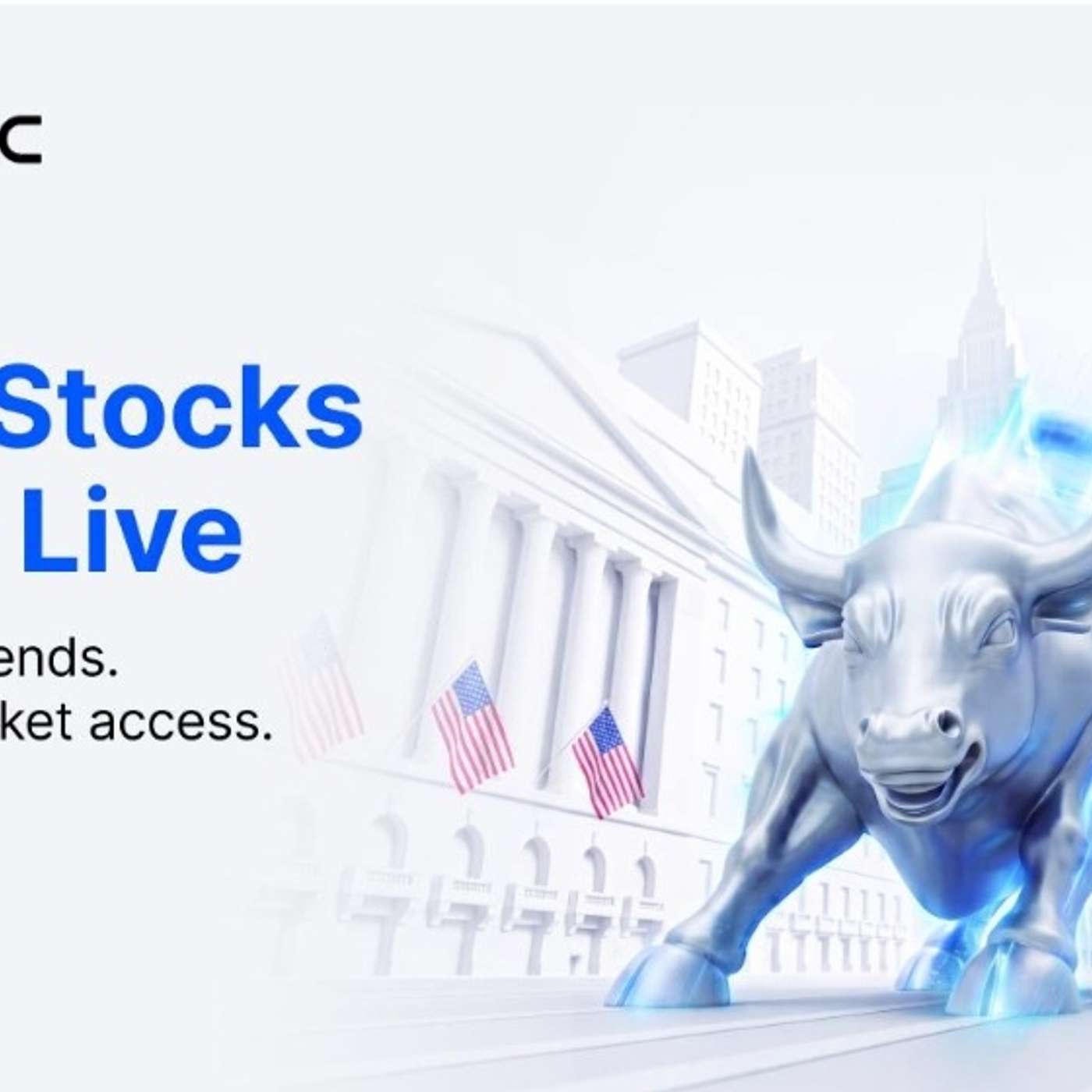 c

Stocks
Live

ends.
ket access.